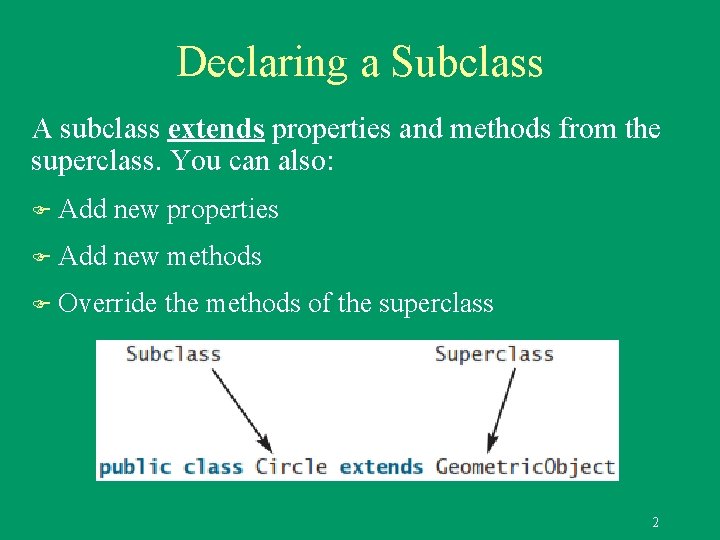 Declaring a Subclass

A subclass extends properties and methods from the superclass. You can also:

Add new properties

Add new methods

Override the methods of the superclass

Subclass

Superclass

public class Circle extends GeometricObject

2